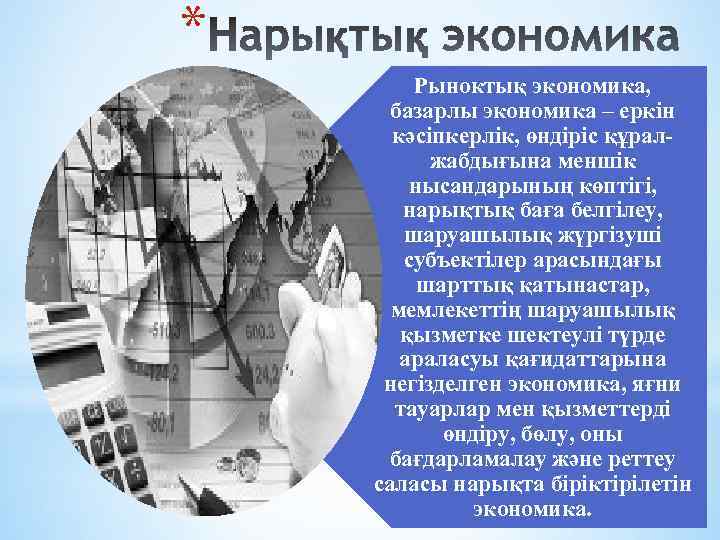 *Нарықтық экономика

Рыноктық экономика, базарлы экономика – еркін кәсіпкерлік, өндіріс құрал-жабдығына меншік нысандарының көптігі, нарықтық баға белгілеу, шаруашылық жүргізуші субъектілер арасындағы шарттық қатынастар, мемлекеттің шаруашылық қызметке шектеулі түрде араласуы қағидаттарына негізделген экономика, яғни тауарлар мен қызметтерді өндіру, бөлу, оны бағдарламалау және реттеу саласы нарықта біріктірілетін экономика.